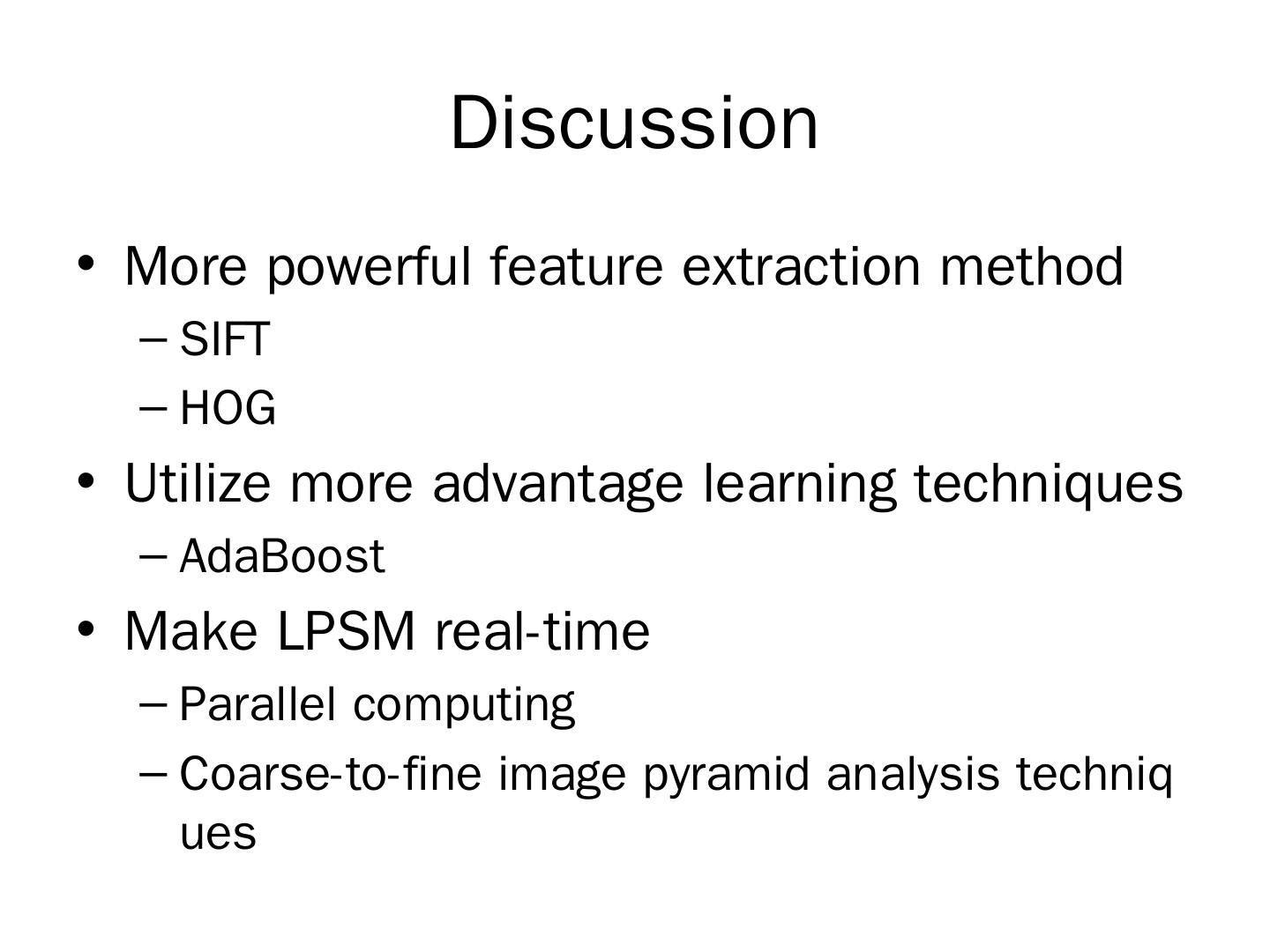 Discussion

• More powerful feature extraction method
– SIFT
– HOG
• Utilize more advantage learning techniques
– AdaBoost
• Make LPSM real-time
– Parallel computing
– Coarse-to-fine image pyramid analysis techniq ues